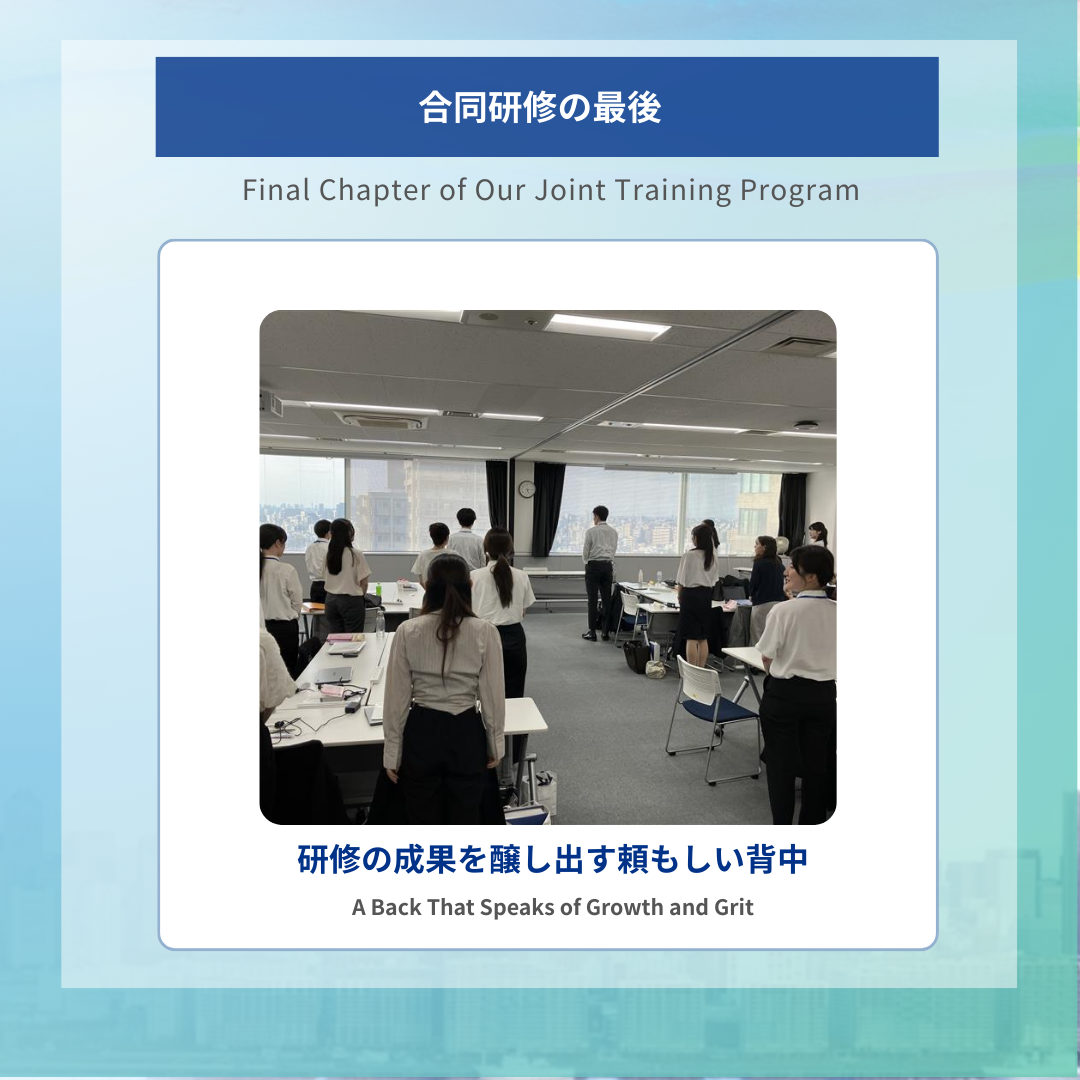 合同研修の最後

Final Chapter of Our Joint Training Program

研修の成果を醸し出す頼もしい背中

A Back That Speaks of Growth and Grit